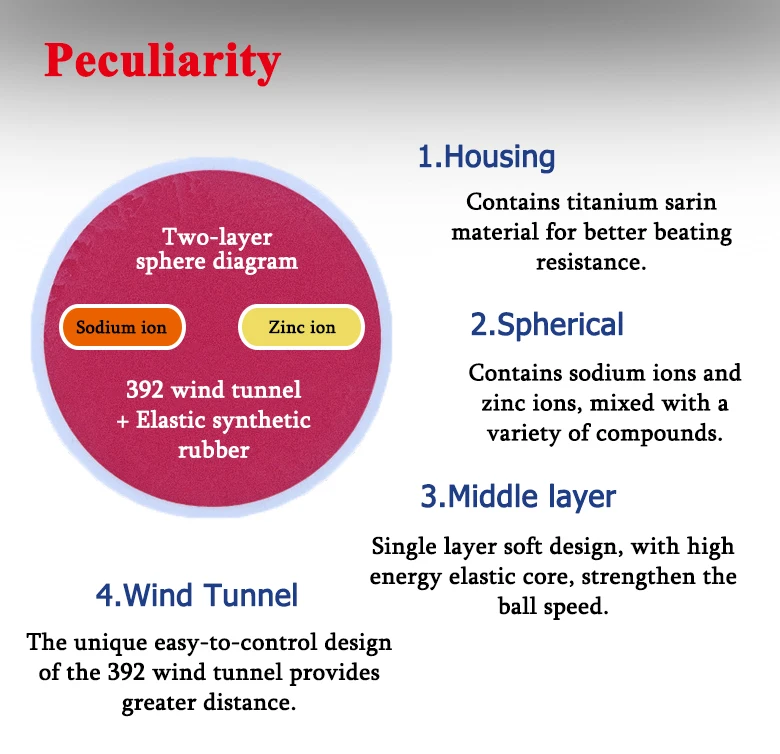 Peculiarity

Two-layer sphere diagram

Sodium ion

Zinc ion

392 wind tunnel + Elastic synthetic rubber

1.Housing

Contains titanium sarin material for better beating resistance.

2.Spherical

Contains sodium ions and zinc ions, mixed with a variety of compounds.

3.Middle layer

Single layer soft design, with high energy elastic core, strengthen the ball speed.

4.Wind Tunnel

The unique easy-to-control design of the 392 wind tunnel provides greater distance.